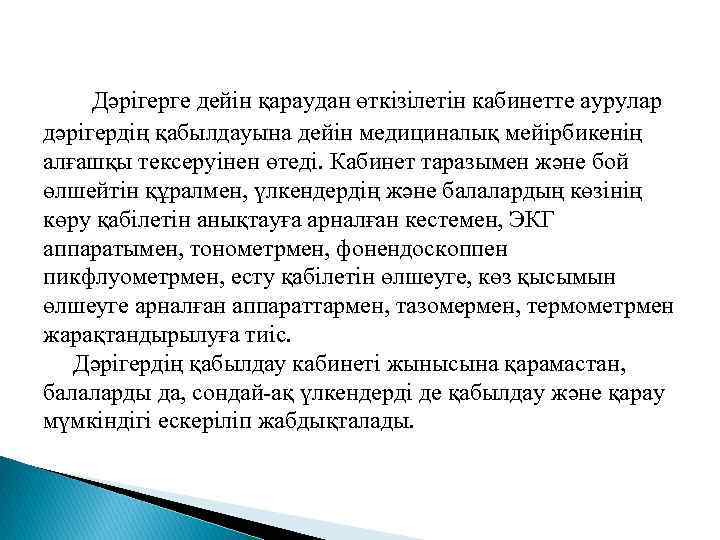 Дәрігерге дейін қараудан өткізілетін кабинетте аурулар дәрігердің қабылдауына дейін медициналық мейірбикенің алғашқы тексеруінен өтеді. Кабинет таразымен және бой өлшейтін құралмен, үлкендердің және балалардың көзінің көру қабілетін анықтауға арналған кестемен, ЭКГ аппаратымен, тонометрмен, фонендоскоппен пикфлуометрмен, есту қабілетін өлшеуге, көз қысымын өлшеуге арналған аппараттармен, тазомермен, термометрмен жарақтандырылуға тиіс.

Дәрігердің қабылдау кабинеті жынысына қарамастан, балаларды да, сондай-ақ үлкендерді де қабылдау және қарау мүмкіндігі ескеріліп жабдықталады.